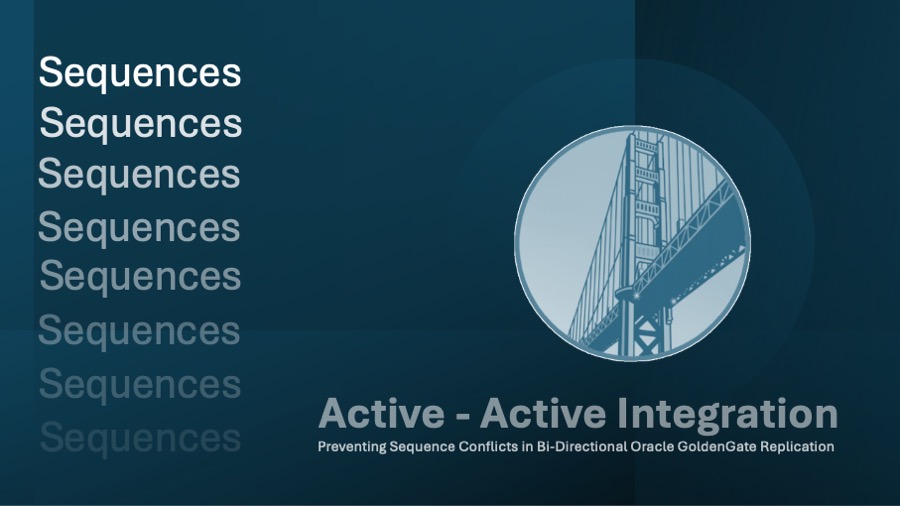 Sequences
Sequences
Sequences
Sequences
Sequences
Sequences
Sequences
Sequences

Active - Active Integration
Preventing Sequence Conflicts in Bi-Directional Oracle GoldenGate Replication